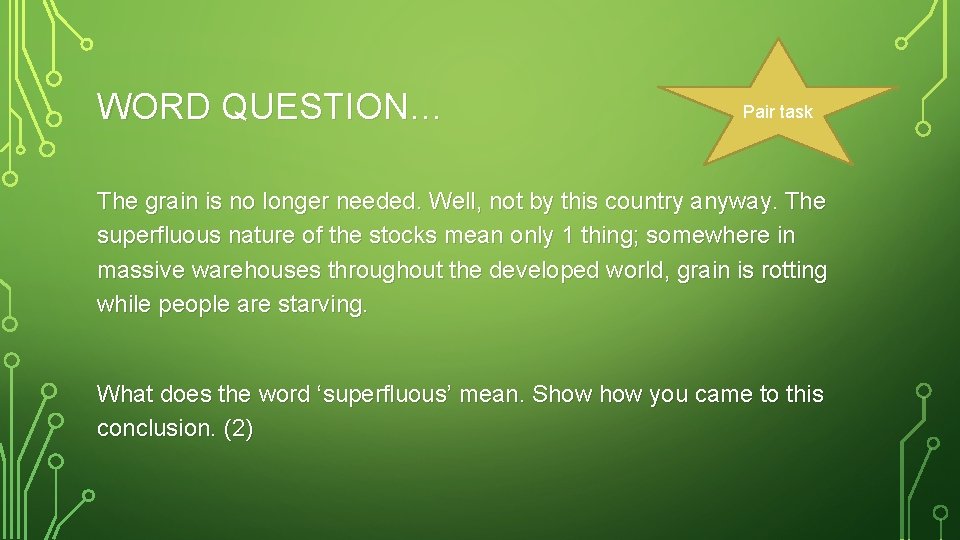 WORD QUESTION…

Pair task

The grain is no longer needed. Well, not by this country anyway. The superfluous nature of the stocks mean only 1 thing; somewhere in massive warehouses throughout the developed world, grain is rotting while people are starving.

What does the word ‘superfluous’ mean. Show how you came to this conclusion. (2)